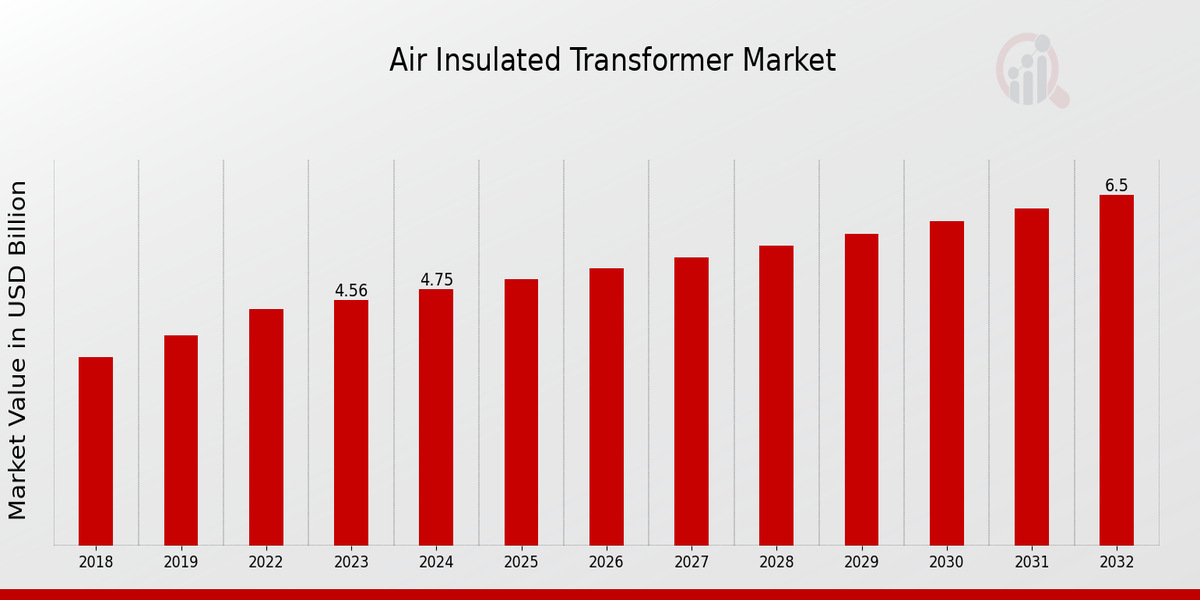 Air Insulated Transformer Market

Market Value in USD Billion

4.56
4.75
6.5

2018
2019
2022
2023
2024
2025
2026
2027
2028
2029
2030
2031
2032